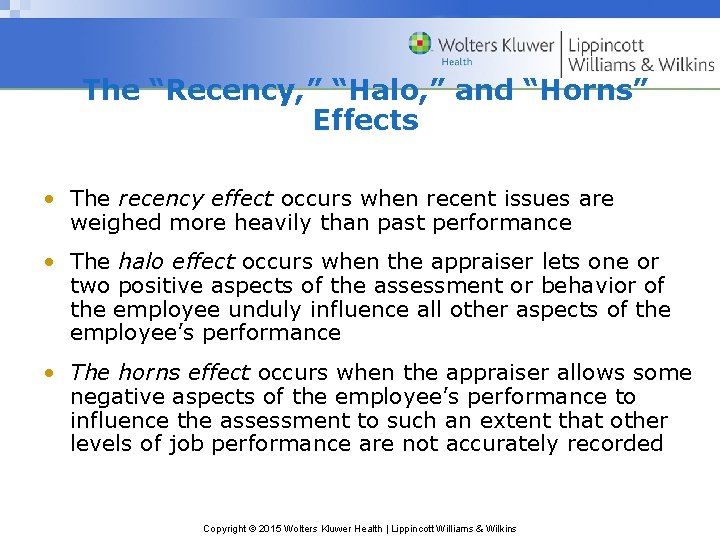 Wolters Kluwer Health | Lippincott Williams & Wilkins

The “Recency,” “Halo,” and “Horns” Effects

• The recency effect occurs when recent issues are weighed more heavily than past performance

• The halo effect occurs when the appraiser lets one or two positive aspects of the assessment or behavior of the employee unduly influence all other aspects of the employee’s performance

• The horns effect occurs when the appraiser allows some negative aspects of the employee’s performance to influence the assessment to such an extent that other levels of job performance are not accurately recorded

Copyright © 2015 Wolters Kluwer Health | Lippincott Williams & Wilkins